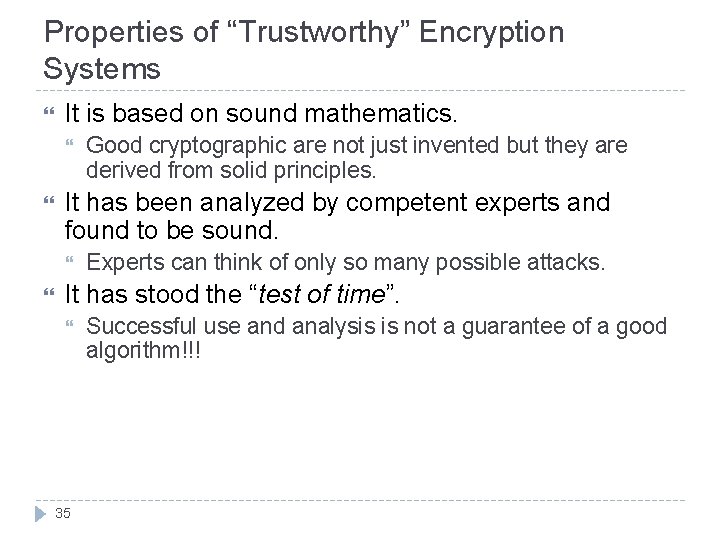 Properties of “Trustworthy” Encryption Systems

It is based on sound mathematics.

Good cryptographic are not just invented but they are derived from solid principles.

It has been analyzed by competent experts and found to be sound.

Experts can think of only so many possible attacks.

It has stood the “test of time”.

Successful use and analysis is not a guarantee of a good algorithm!!!

35